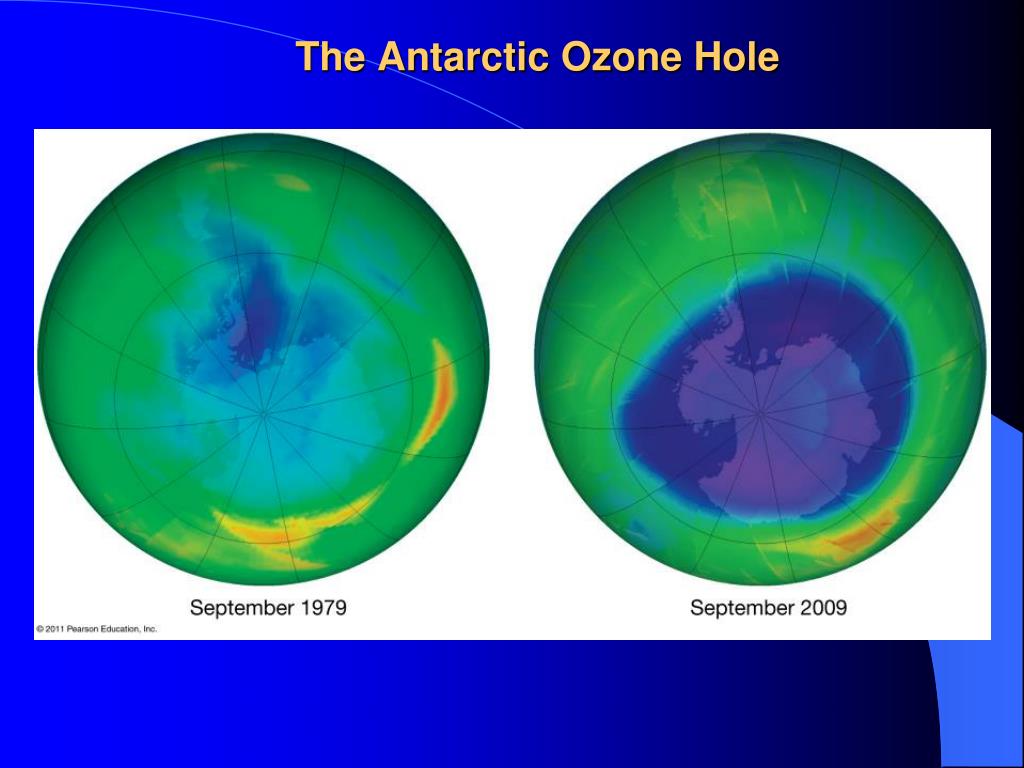 The Antarctic Ozone Hole

September 1979

September 2009

© 2011 Pearson Education, Inc.